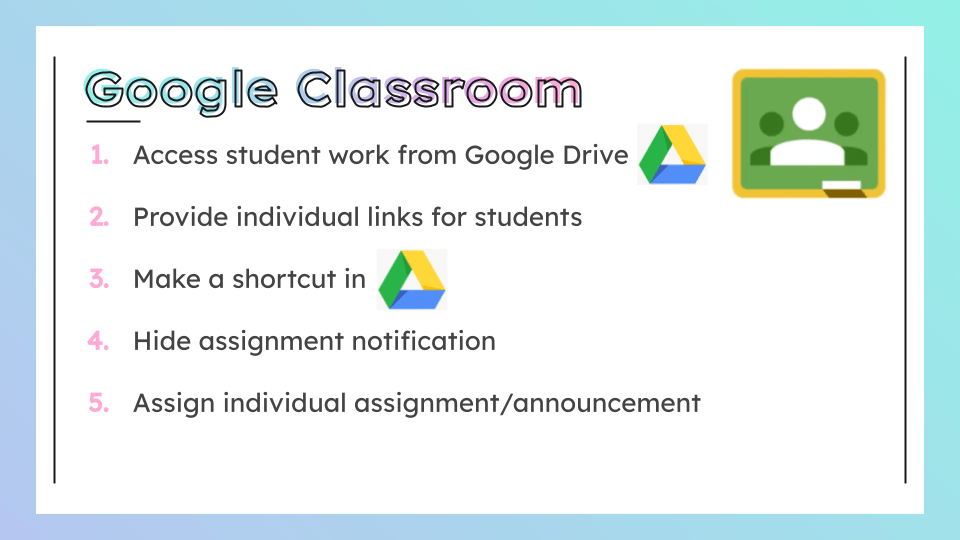 Google Classroom

1. Access student work from Google Drive
2. Provide individual links for students
3. Make a shortcut in
4. Hide assignment notification
5. Assign individual assignment/announcement